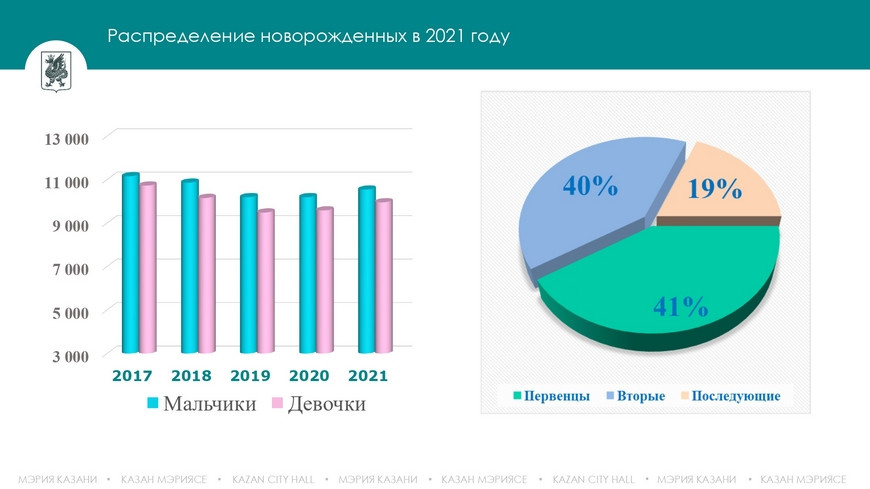 Распределение новорожденных в 2021 году

13 000
11 000
9 000
7 000
5 000
3 000

2017 2018 2019 2020 2021

Мальчики Девочки

40%
19%
41%

Первенцы Вторые Последующие

МЭРИЯ КАЗАНИ • КАЗАН МЭРИЯСЕ • KAZAN CITY HALL • МЭРИЯ КАЗАНИ • КАЗАН МЭРИЯСЕ • KAZAN CITY HALL • МЭРИЯ КАЗАНИ • КАЗАН МЭРИЯСЕ